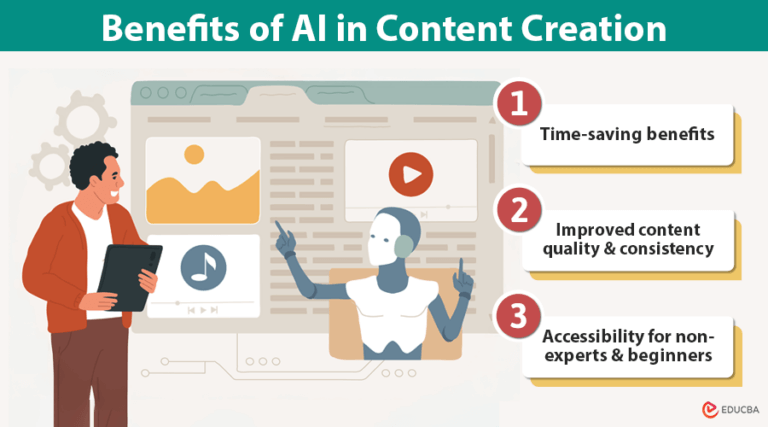 Benefits of AI in Content Creation

1
Time-saving benefits

2
Improved content quality & consistency

3
Accessibility for non-experts & beginners

EDUCBA